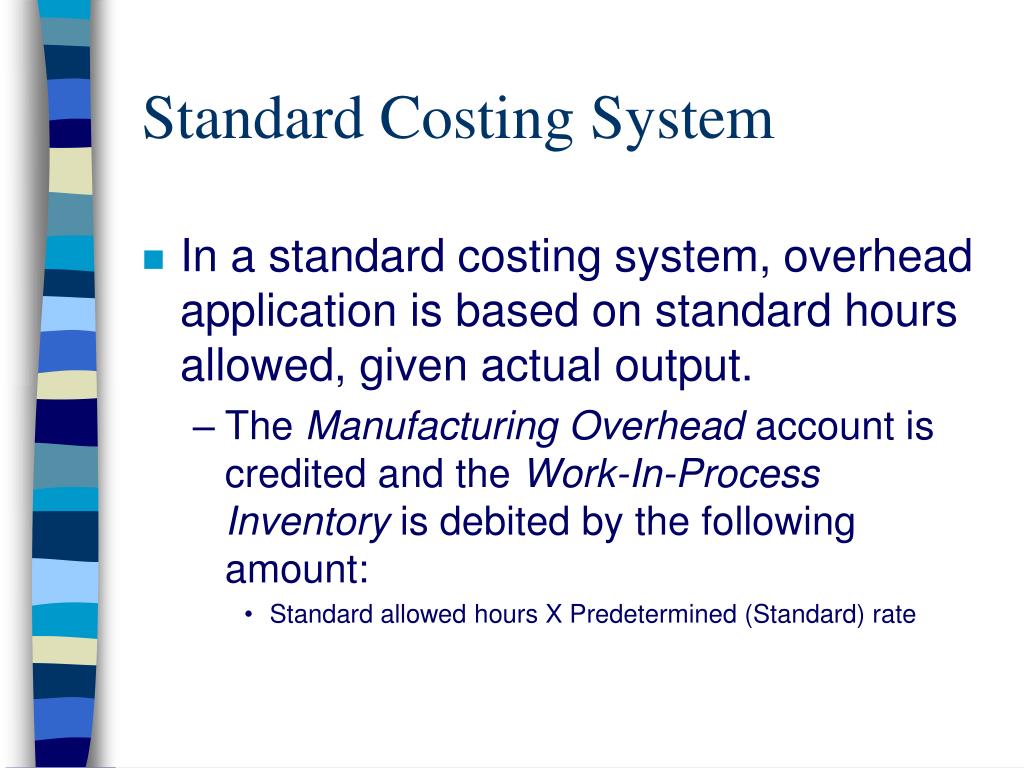 Standard Costing System

In a standard costing system, overhead application is based on standard hours allowed, given actual output.

– The Manufacturing Overhead account is credited and the Work-In-Process Inventory is debited by the following amount:

• Standard allowed hours X Predetermined (Standard) rate